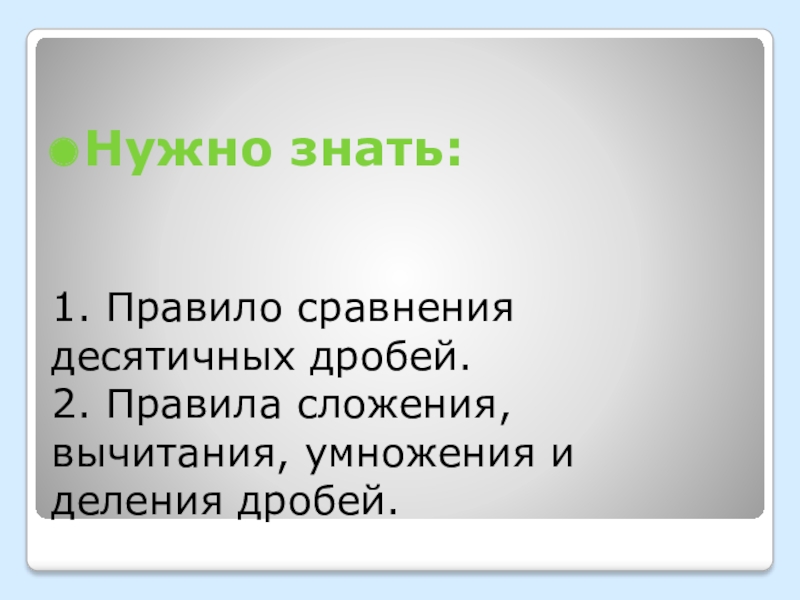 Нужно знать:

1. Правило сравнения десятичных дробей.
2. Правила сложения, вычитания, умножения и деления дробей.